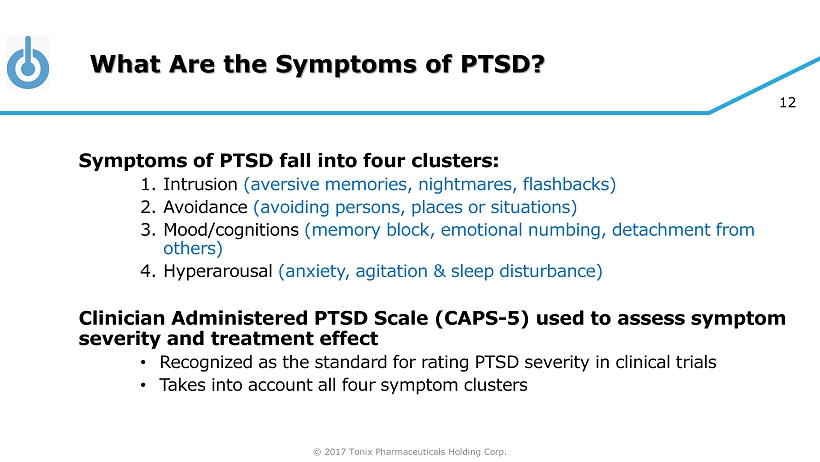 What Are the Symptoms of PTSD?

12

Symptoms of PTSD fall into four clusters:

1. Intrusion (aversive memories, nightmares, flashbacks)
2. Avoidance (avoiding persons, places or situations)
3. Mood/cognitions (memory block, emotional numbing, detachment from others)
4. Hyperarousal (anxiety, agitation & sleep disturbance)

Clinician Administered PTSD Scale (CAPS-5) used to assess symptom severity and treatment effect

• Recognized as the standard for rating PTSD severity in clinical trials
• Takes into account all four symptom clusters

© 2017 Tonix Pharmaceuticals Holding Corp.